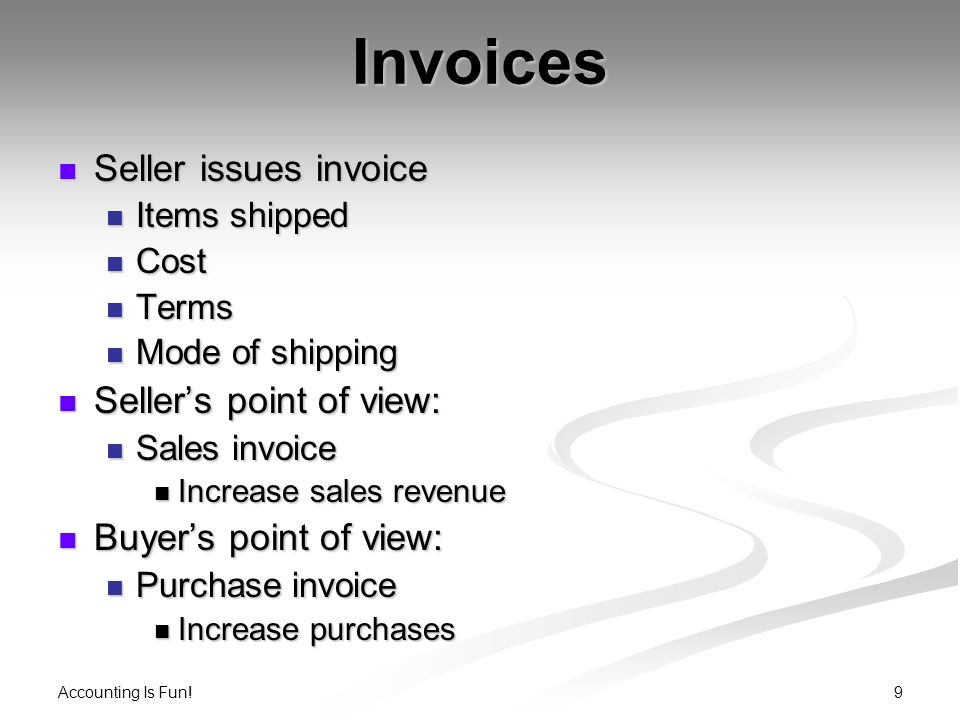 Invoices

- Seller issues invoice
  - Items shipped
  - Cost
  - Terms
  - Mode of shipping
- Seller’s point of view:
  - Sales invoice
    - Increase sales revenue
- Buyer’s point of view:
  - Purchase invoice
    - Increase purchases

Accounting Is Fun!

9